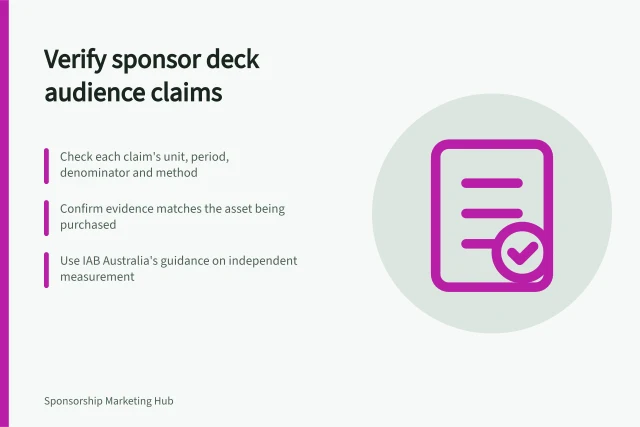 Verify sponsor deck audience claims

Check each claim's unit, period, denominator and method

Confirm evidence matches the asset being purchased

Use IAB Australia's guidance on independent measurement

Sponsorship Marketing Hub